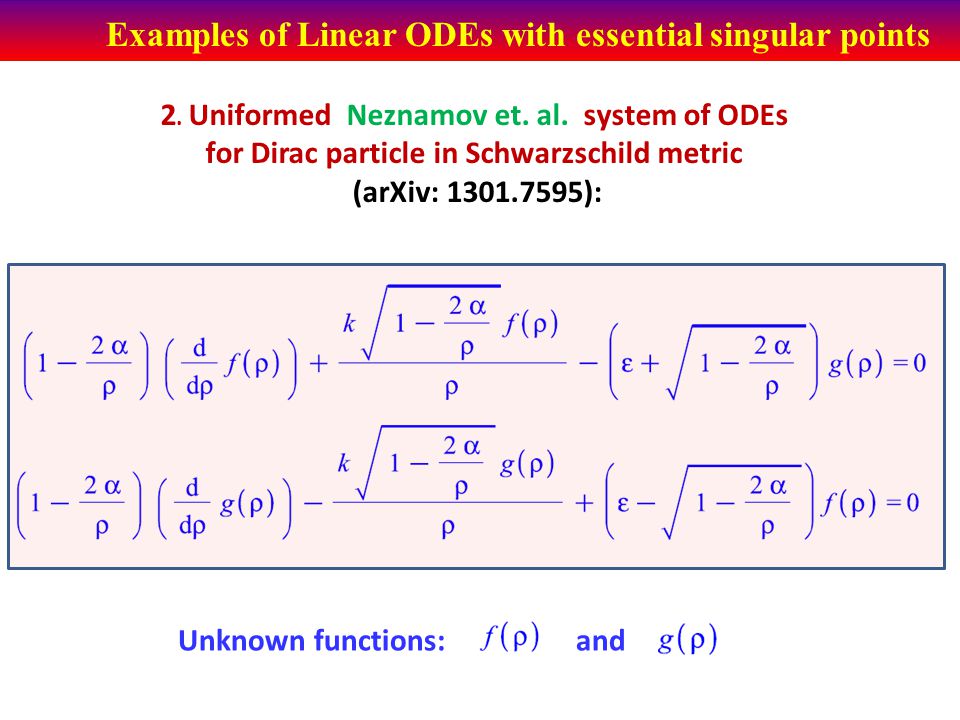 Examples of Linear ODEs with essential singular points

2. Uniformed Neznamov et. al. system of ODEs for Dirac particle in Schwarzschild metric (arXiv: 1301.7595):

$\left(1-\frac{2\alpha}{\rho}\right)\left(\frac{d}{d\rho}f(\rho)\right)+\frac{k\sqrt{1-\frac{2\alpha}{\rho}}\,f(\rho)}{\rho}-\left(\varepsilon+\sqrt{1-\frac{2\alpha}{\rho}}\right)g(\rho)=0$

$\left(1-\frac{2\alpha}{\rho}\right)\left(\frac{d}{d\rho}g(\rho)\right)-\frac{k\sqrt{1-\frac{2\alpha}{\rho}}\,g(\rho)}{\rho}+\left(\varepsilon-\sqrt{1-\frac{2\alpha}{\rho}}\right)f(\rho)=0$

Unknown functions: $f(\rho)$ and $g(\rho)$